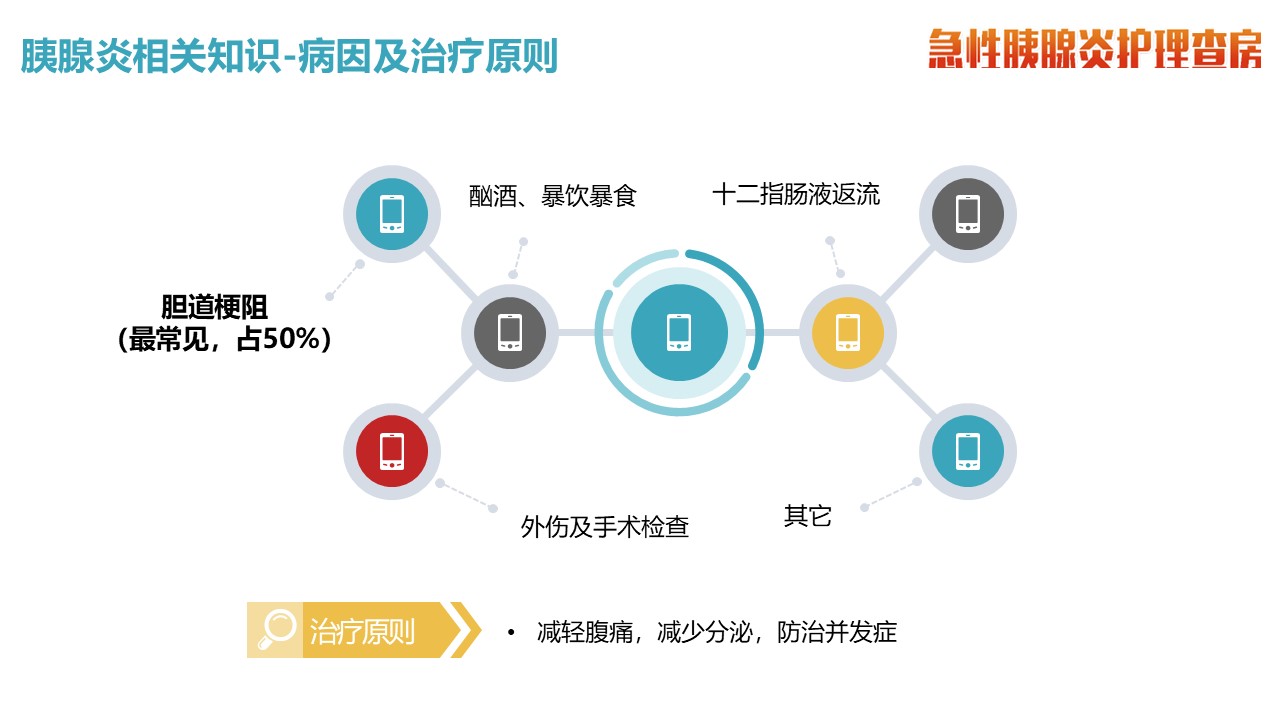 胰腺炎相关知识-病因及治疗原则

急性胰腺炎护理查房

酗酒、暴饮暴食

十二指肠液返流

胆道梗阻
（最常见，占50%）

外伤及手术检查

其它

治疗原则

• 减轻腹痛，减少分泌，防治并发症